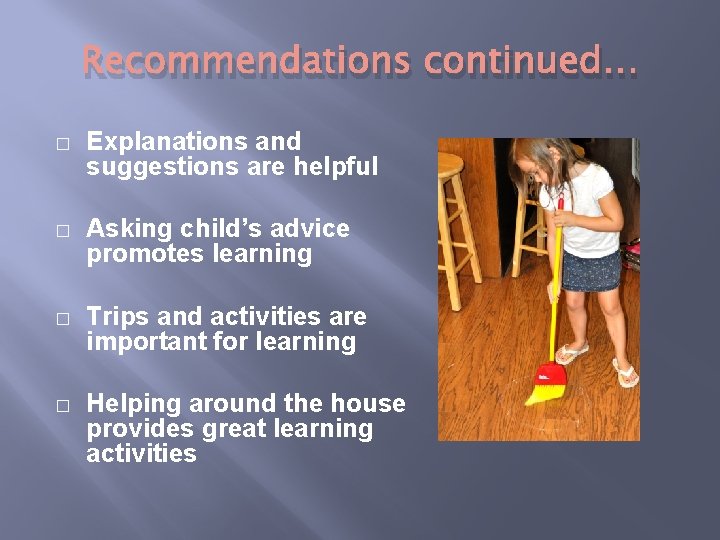 Recommendations continued…

□ Explanations and suggestions are helpful

□ Asking child's advice promotes learning

□ Trips and activities are important for learning

□ Helping around the house provides great learning activities